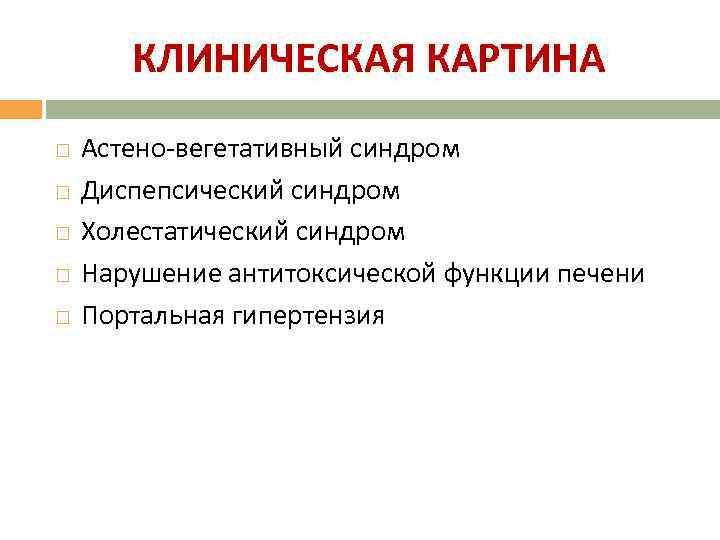 КЛИНИЧЕСКАЯ КАРТИНА

Астено-вегетативный синдром
Диспепсический синдром
Холестатический синдром
Нарушение антитоксической функции печени
Портальная гипертензия